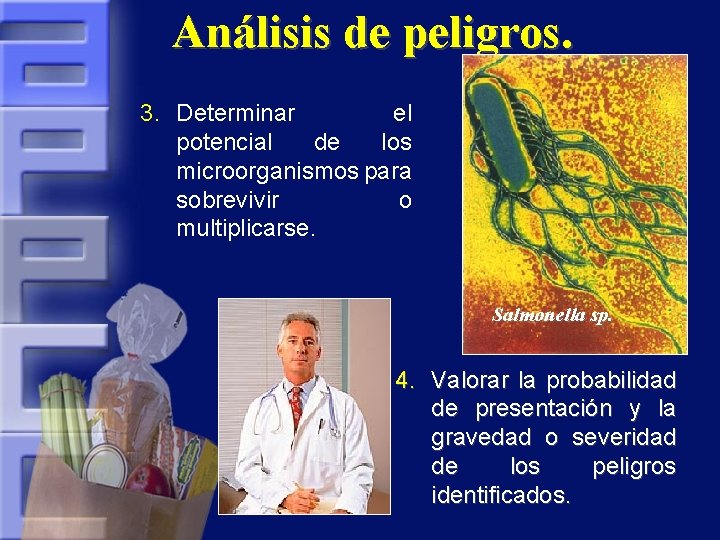 Análisis de peligros.

3. Determinar el potencial de los microorganismos para sobrevivir o multiplicarse.

Salmonella sp.

4. Valorar la probabilidad de presentación y la gravedad o severidad de los peligros identificados.